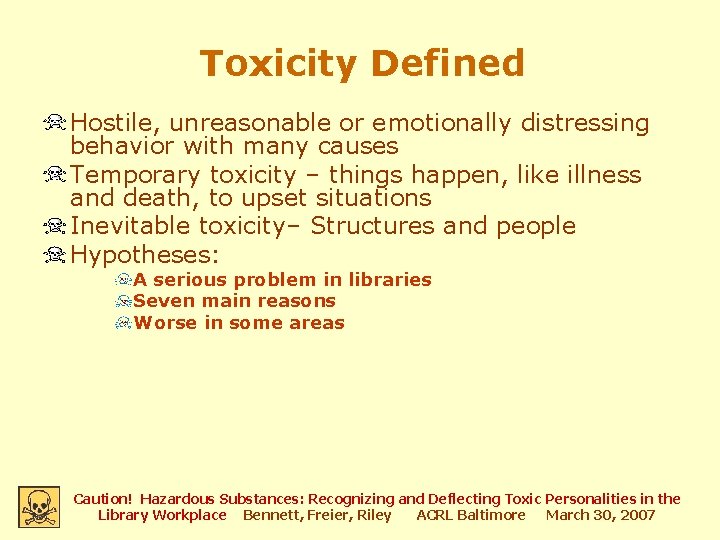 Toxicity Defined

Hostile, unreasonable or emotionally distressing behavior with many causes

Temporary toxicity – things happen, like illness and death, to upset situations

Inevitable toxicity– Structures and people

Hypotheses:

A serious problem in libraries

Seven main reasons

Worse in some areas

Caution! Hazardous Substances: Recognizing and Deflecting Toxic Personalities in the Library Workplace Bennett, Freier, Riley ACRL Baltimore March 30, 2007